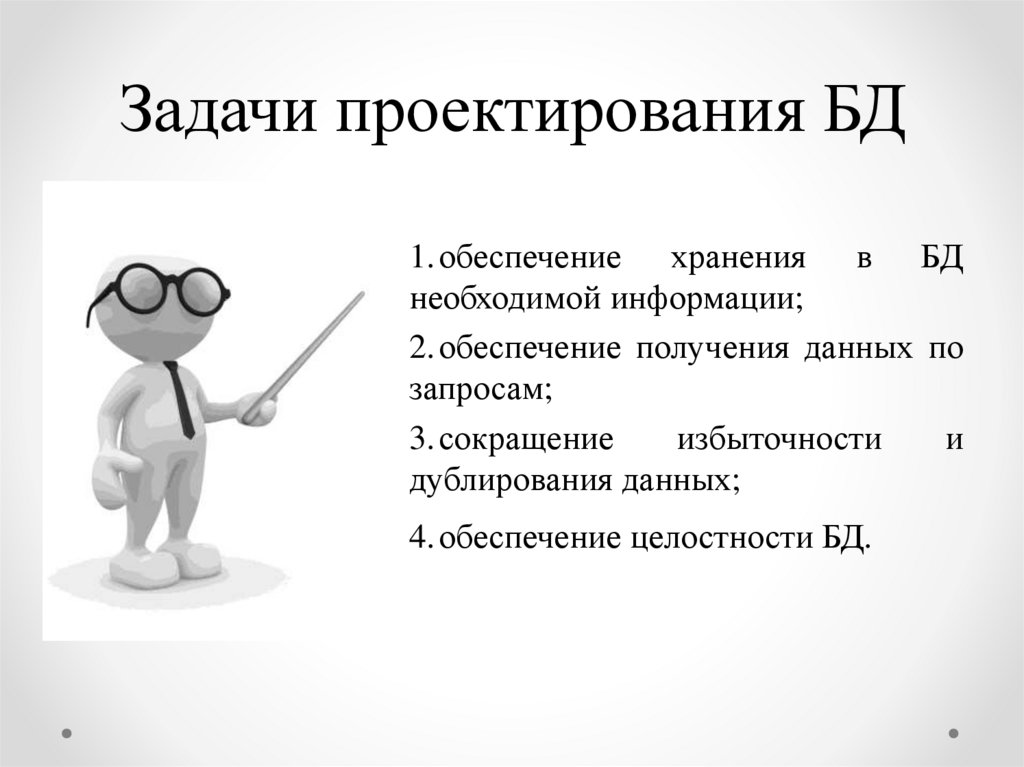 Задачи проектирования БД

1. обеспечение хранения в БД необходимой информации;

2. обеспечение получения данных по запросам;

3. сокращение избыточности и дублирования данных;

4. обеспечение целостности БД.